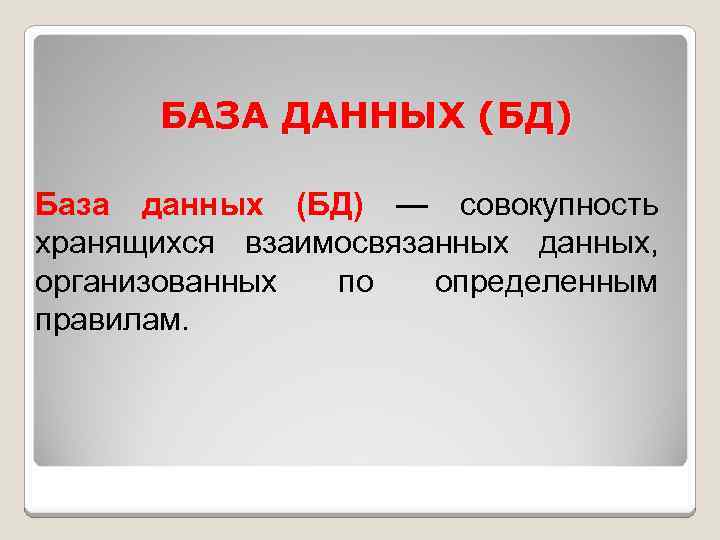 БАЗА ДАННЫХ (БД)

База данных (БД) — совокупность хранящихся взаимосвязанных данных, организованных по определенным правилам.